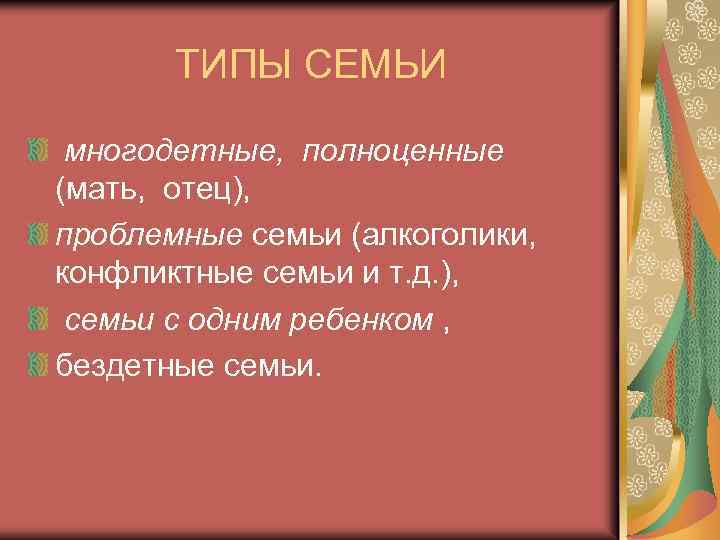 ТИПЫ СЕМЬИ

многодетные, полноценные (мать, отец),

проблемные семьи (алкоголики, конфликтные семьи и т.д.),

семьи с одним ребенком ,

бездетные семьи.